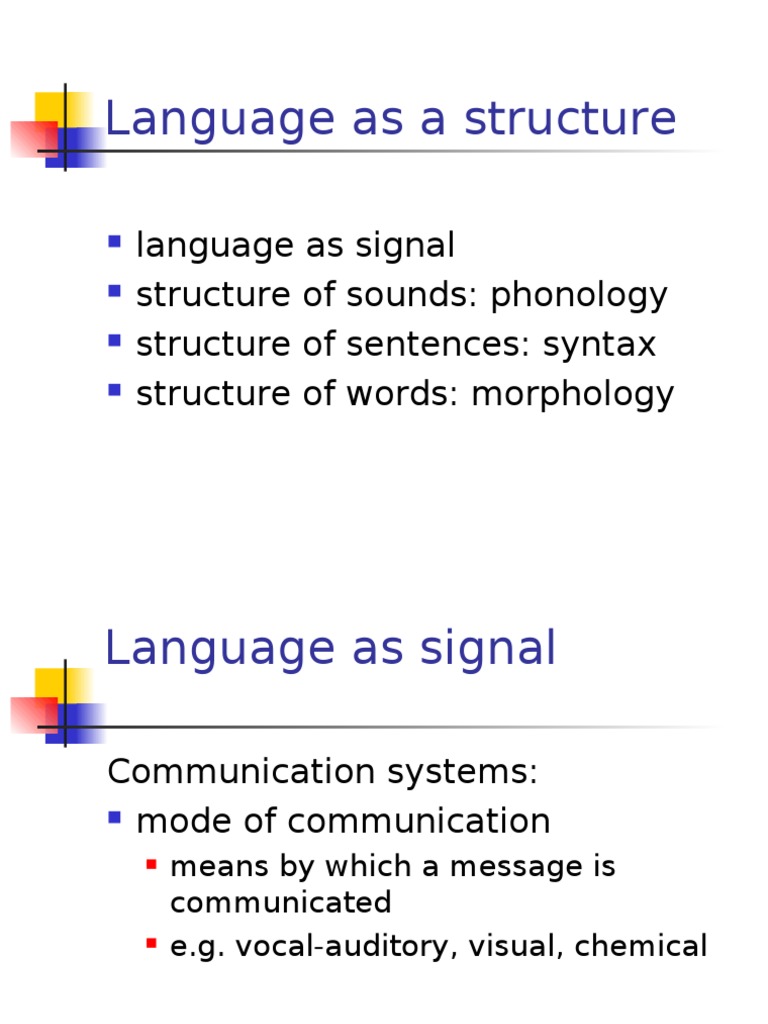 Language as a structure

- language as signal
- structure of sounds: phonology
- structure of sentences: syntax
- structure of words: morphology

Language as signal

Communication systems:

- mode of communication
  - means by which a message is communicated
  - e.g. vocal-auditory, visual, chemical